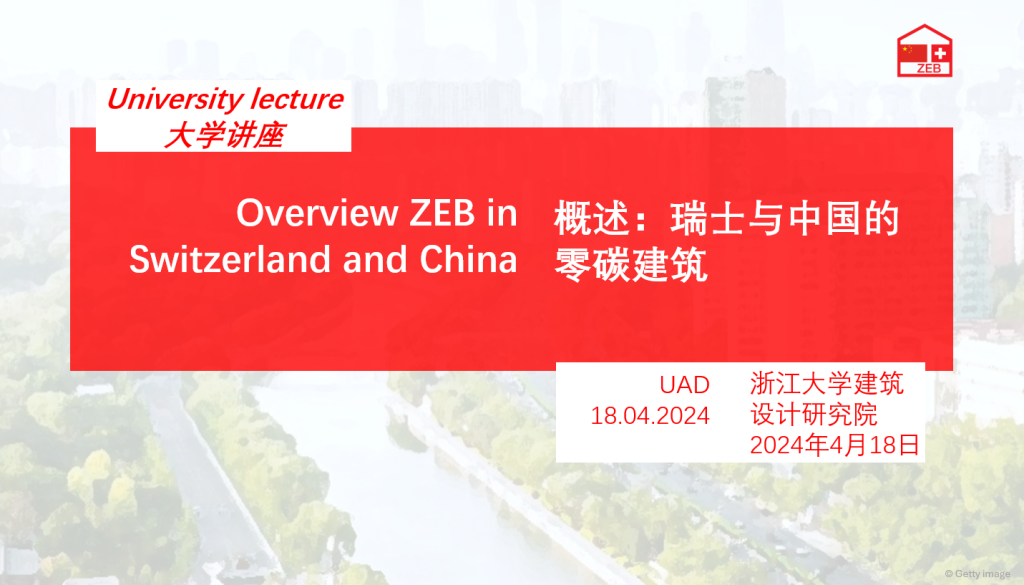 ZEB

University lecture
大学讲座

Overview ZEB in Switzerland and China

概述：瑞士与中国的零碳建筑

UAD
18.04.2024

浙江大学建筑设计研究院
2024年4月18日

© Getty Image